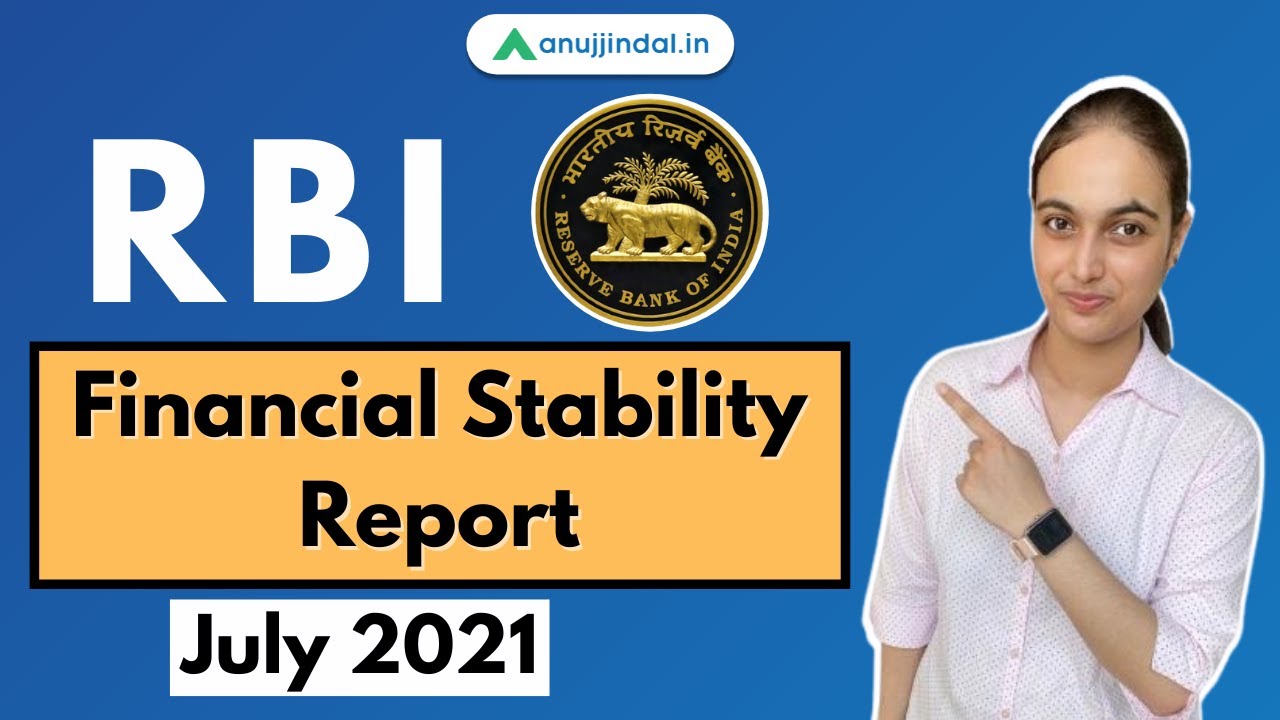 anujjindal.in

RBI

भारतीय रिज़र्व बैंक
RESERVE BANK OF INDIA

Financial Stability Report

July 2021